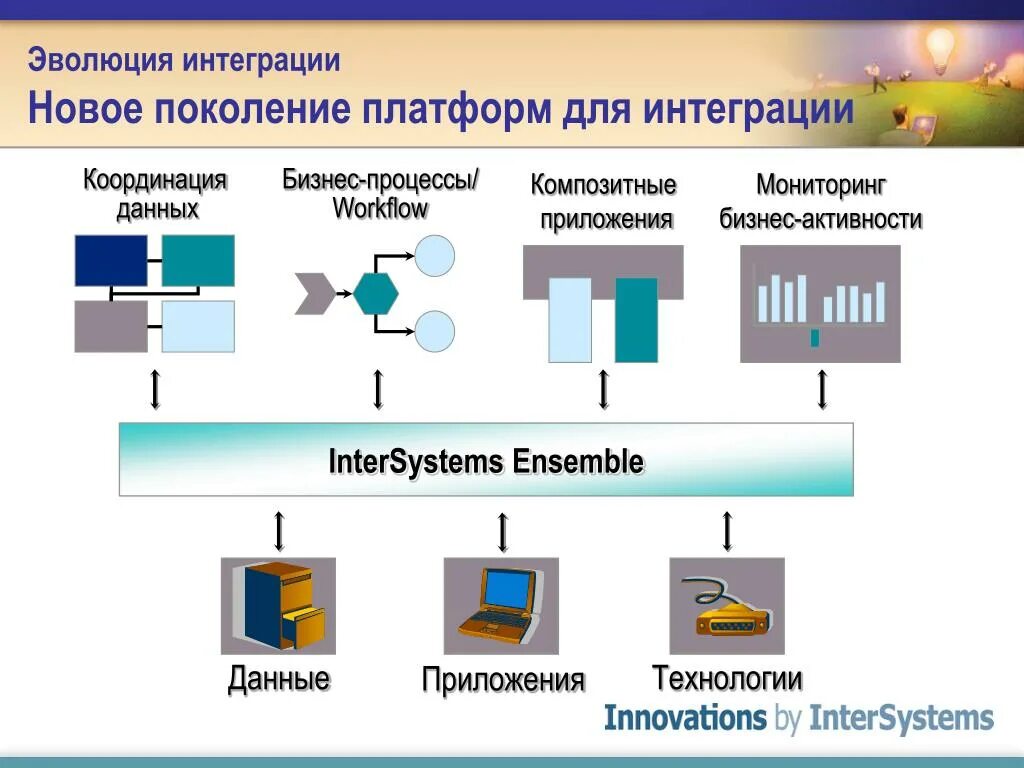 Эволюция интеграции
Новое поколение платформ для интеграции

Координация данных

Бизнес-процессы/ Workflow

Композитные приложения

Мониторинг бизнес-активности

InterSystems Ensemble

Данные

Приложения

Технологии

Innovations by InterSystems